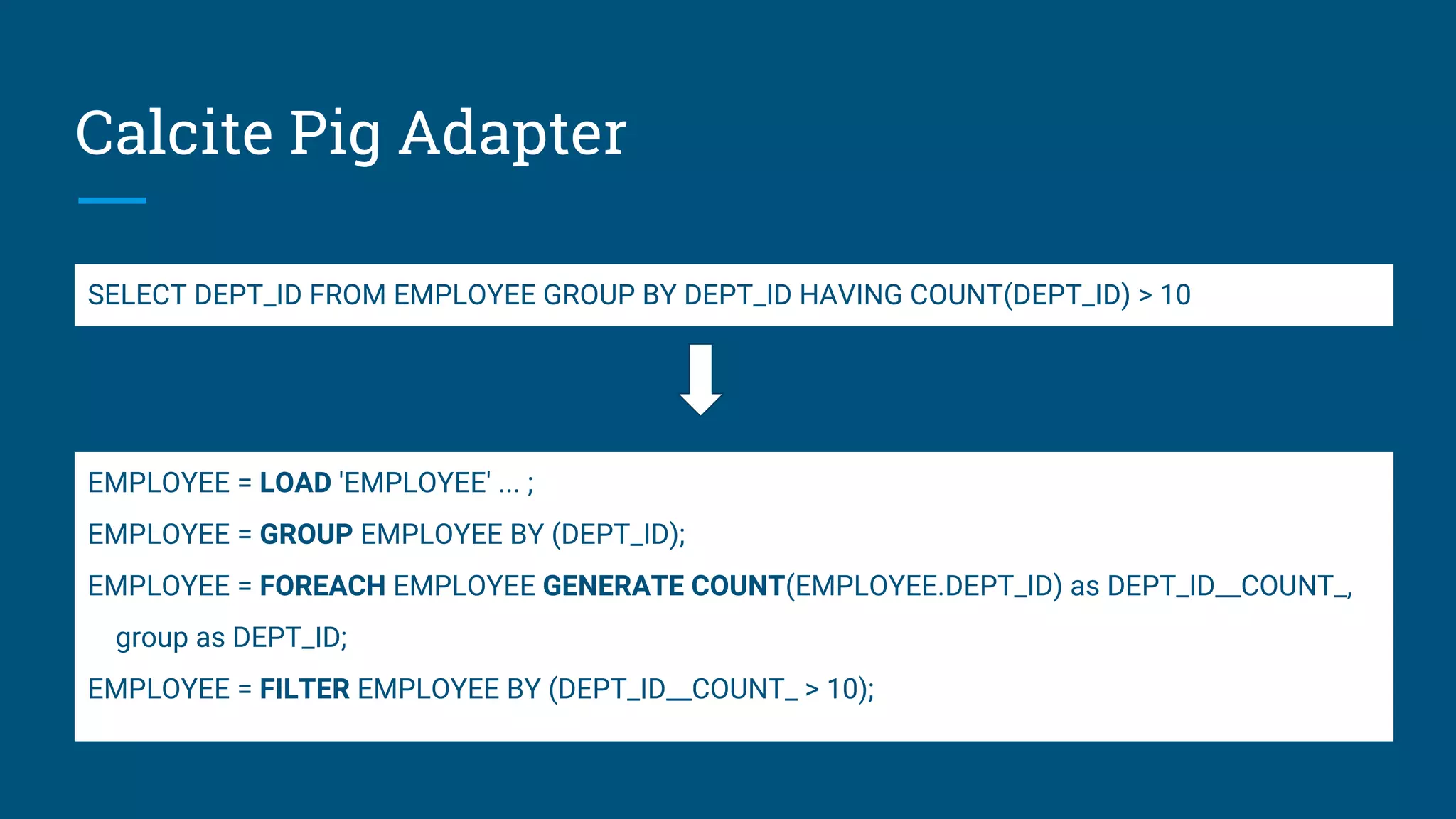 Calcite Pig Adapter

SELECT DEPT_ID FROM EMPLOYEE GROUP BY DEPT_ID HAVING COUNT(DEPT_ID) > 10

EMPLOYEE = LOAD 'EMPLOYEE' ... ;

EMPLOYEE = GROUP EMPLOYEE BY (DEPT_ID);

EMPLOYEE = FOREACH EMPLOYEE GENERATE COUNT(EMPLOYEE.DEPT_ID) as DEPT_ID__COUNT_, group as DEPT_ID;

EMPLOYEE = FILTER EMPLOYEE BY (DEPT_ID__COUNT_ > 10);